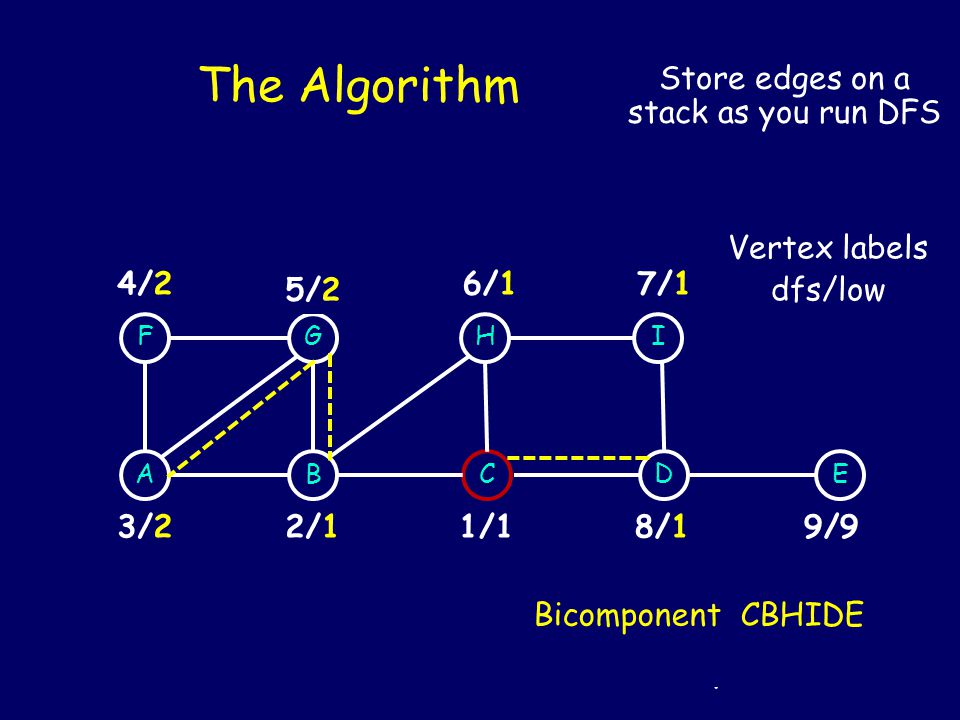 The Algorithm

Store edges on a stack as you run DFS

Vertex labels dfs/low

4/2
5/2
6/1
7/1

F
G
H
I

A
B
C
D
E

3/2
2/1
1/1
8/1
9/9

Bicomponent CBHIDE